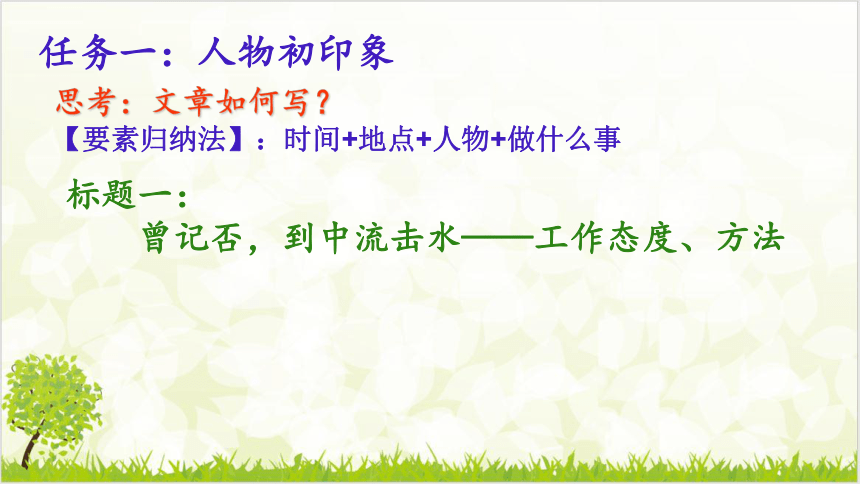 任务一：人物初印象

思考：文章如何写？

【要素归纳法】：时间+地点+人物+做什么事

标题一：

曾记否，到中流击水——工作态度、方法